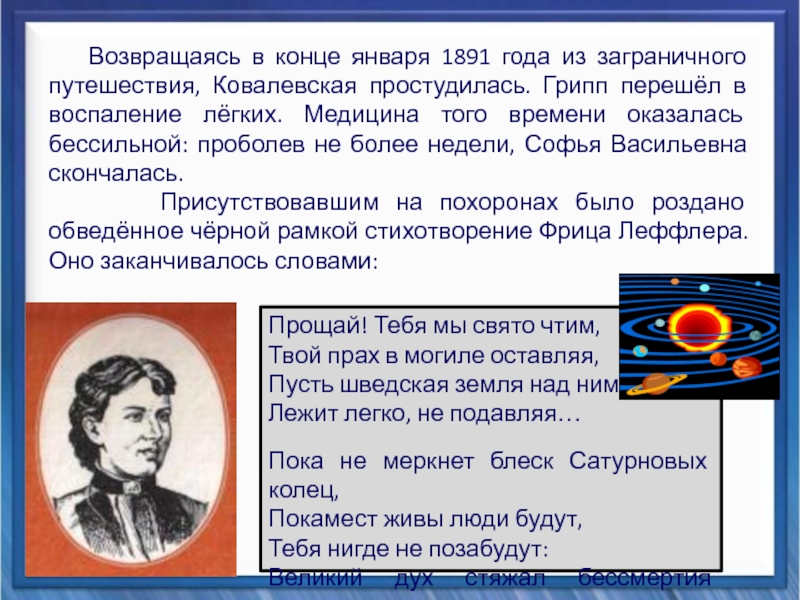 Возвращаясь в конце января 1891 года из заграничного путешествия, Ковалевская простудилась. Грипп перешёл в воспаление лёгких. Медицина того времени оказалась бессильной: проболев не более недели, Софья Васильевна скончалась.

Присутствовавшим на похоронах было роздано обведённое чёрной рамкой стихотворение Фрица Леффлера. Оно заканчивалось словами:

Прощай! Тебя мы свято чтим,
Твой прах в могиле оставляя,
Пусть шведская земля над ним
Лежит легко, не подавляя…

Пока не меркнет блеск Сатурновых колец,
Покамест живы люди будут,
Тебя нигде не позабудут:
Великий дух стяжал бессмертия